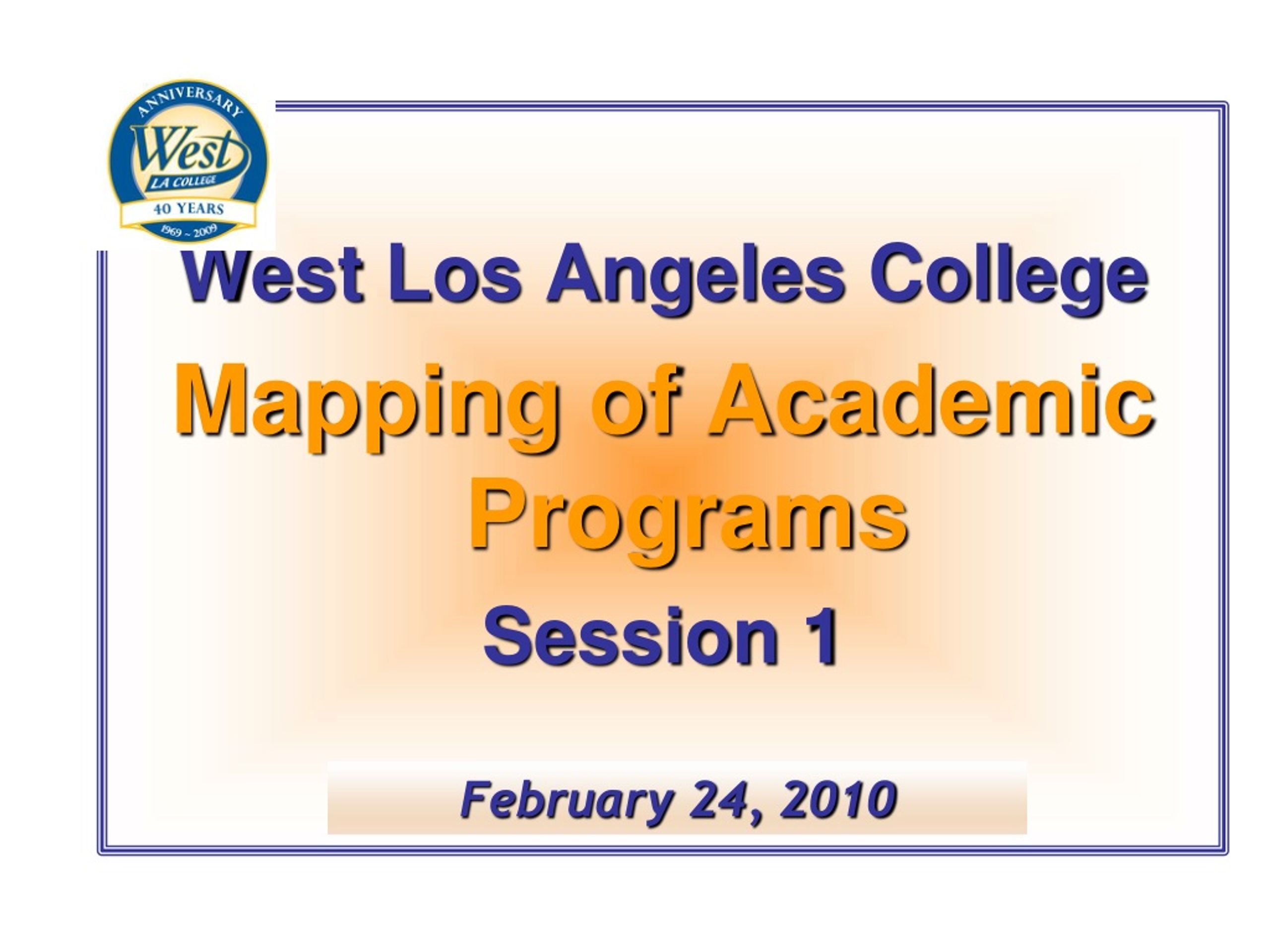 ANNIVERSARY
West
LA COLLEGE
40 YEARS
1969 ~ 2009

West Los Angeles College

Mapping of Academic Programs

Session 1

February 24, 2010